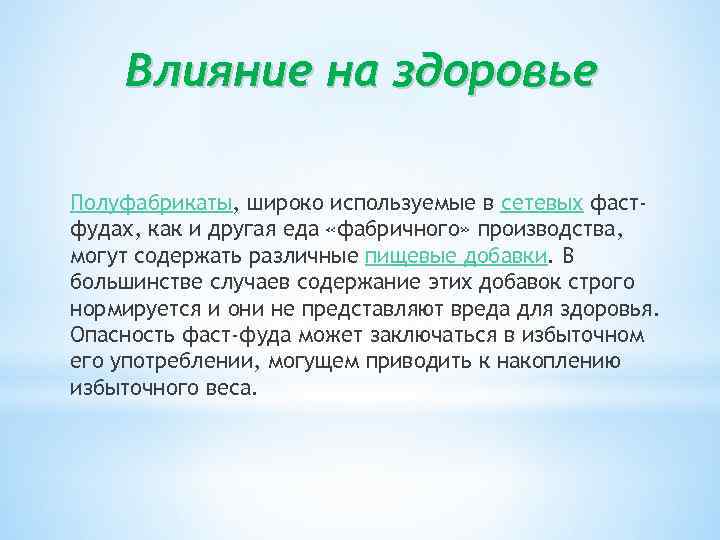 Влияние на здоровье

Полуфабрикаты, широко используемые в сетевых фаст-фудах, как и другая еда «фабричного» производства, могут содержать различные пищевые добавки. В большинстве случаев содержание этих добавок строго нормируется и они не представляют вреда для здоровья. Опасность фаст-фуда может заключаться в избыточном его употреблении, могущем приводить к накоплению избыточного веса.